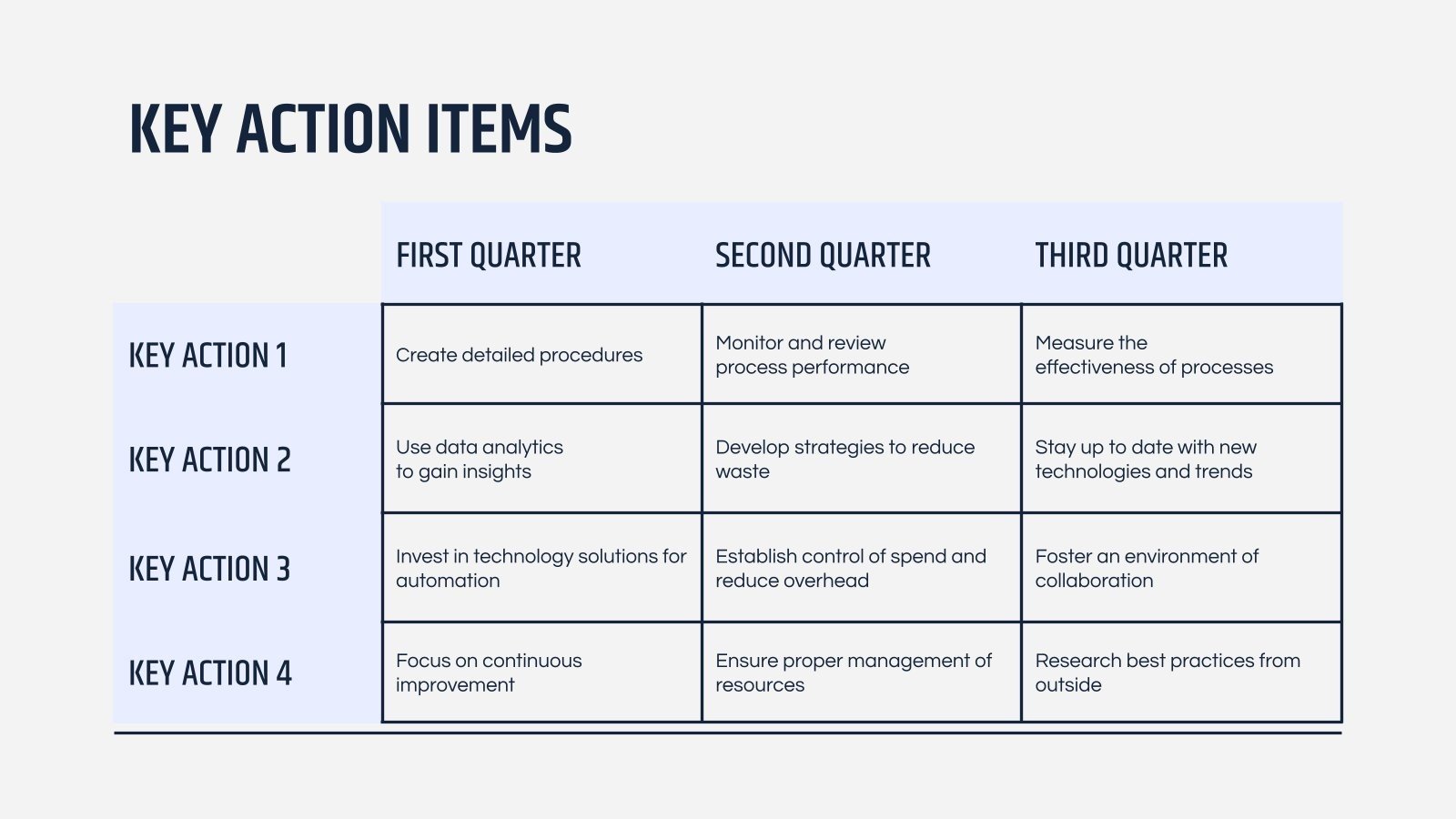 KEY ACTION ITEMS

| | FIRST QUARTER | SECOND QUARTER | THIRD QUARTER |
|---|---|---|---|
| KEY ACTION 1 | Create detailed procedures | Monitor and review process performance | Measure the effectiveness of processes |
| KEY ACTION 2 | Use data analytics to gain insights | Develop strategies to reduce waste | Stay up to date with new technologies and trends |
| KEY ACTION 3 | Invest in technology solutions for automation | Establish control of spend and reduce overhead | Foster an environment of collaboration |
| KEY ACTION 4 | Focus on continuous improvement | Ensure proper management of resources | Research best practices from outside |